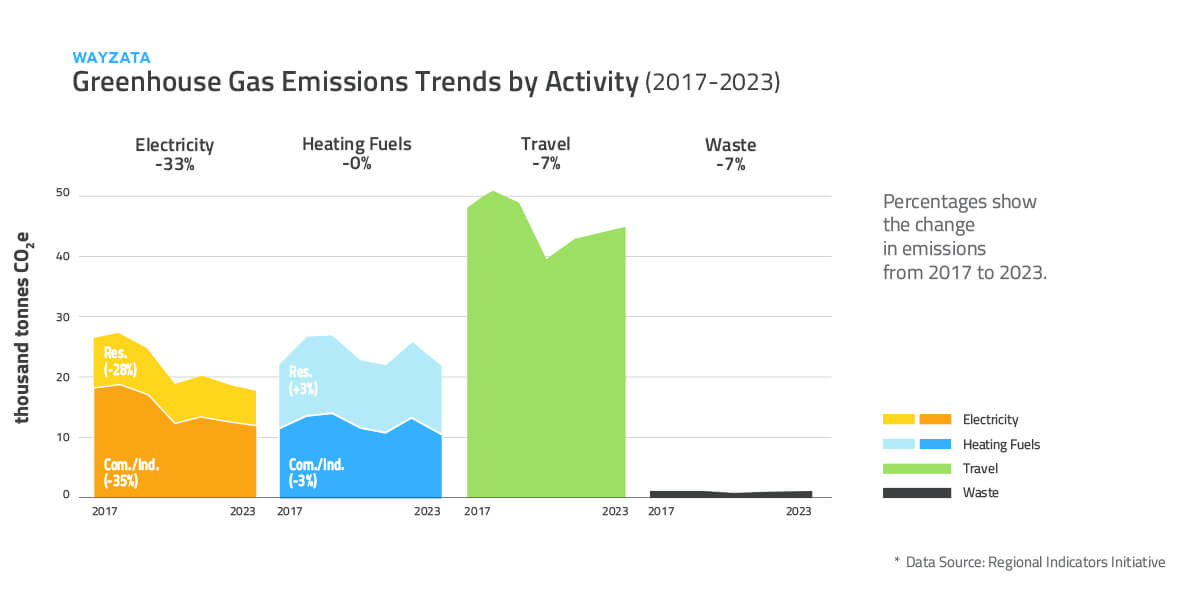 WAYZATA
Greenhouse Gas Emissions Trends by Activity (2017-2023)

Electricity
-33%

Heating Fuels
-0%

Travel
-7%

Waste
-7%

thousand tonnes $CO_2e$

50
40
30
20
10
0

Res.
(-28%)

Com./Ind.
(-35%)

Res.
(+3%)

Com./Ind.
(-3%)

2017 2023 2017 2023 2017 2023 2017 2023

Percentages show the change in emissions from 2017 to 2023.

Electricity
Heating Fuels
Travel
Waste

* Data Source: Regional Indicators Initiative